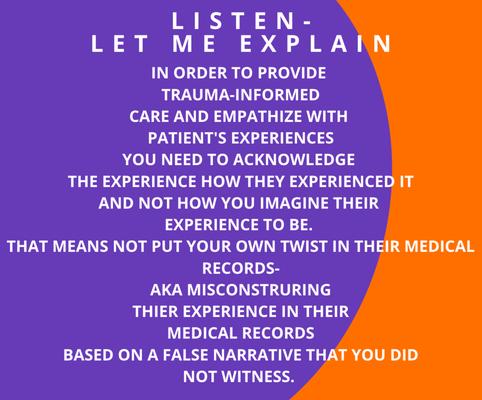 LISTEN-
LET ME EXPLAIN

IN ORDER TO PROVIDE TRAUMA-INFORMED CARE AND EMPATHIZE WITH PATIENT'S EXPERIENCES YOU NEED TO ACKNOWLEDGE THE EXPERIENCE HOW THEY EXPERIENCED IT AND NOT HOW YOU IMAGINE THEIR EXPERIENCE TO BE.
THAT MEANS NOT PUT YOUR OWN TWIST IN THEIR MEDICAL RECORDS-
AKA MISCONSTRURING THIER EXPERIENCE IN THEIR MEDICAL RECORDS
BASED ON A FALSE NARRATIVE THAT YOU DID NOT WITNESS.